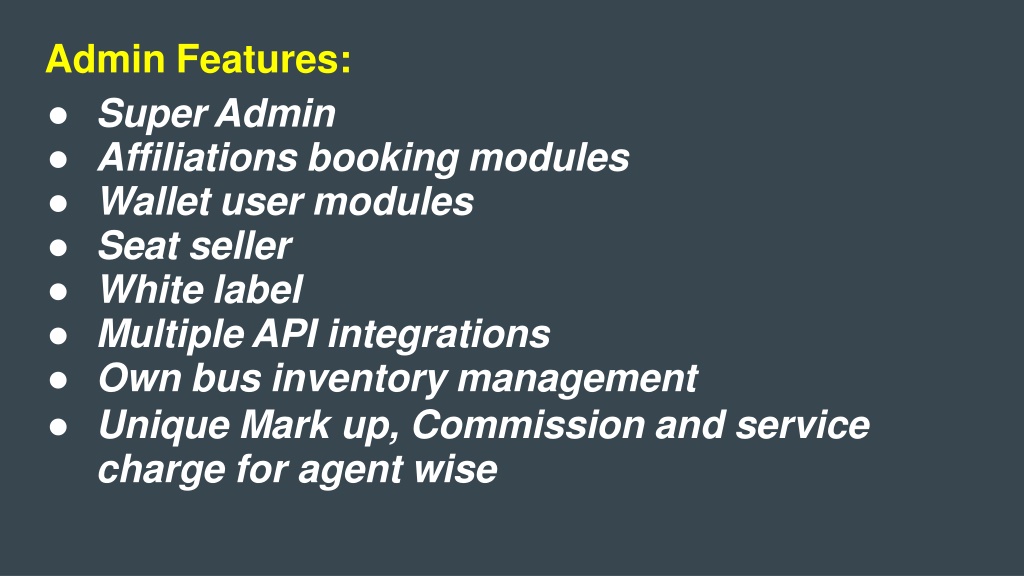 Admin Features:

● Super Admin
● Affiliations booking modules
● Wallet user modules
● Seat seller
● White label
● Multiple API integrations
● Own bus inventory management
● Unique Mark up, Commission and service charge for agent wise